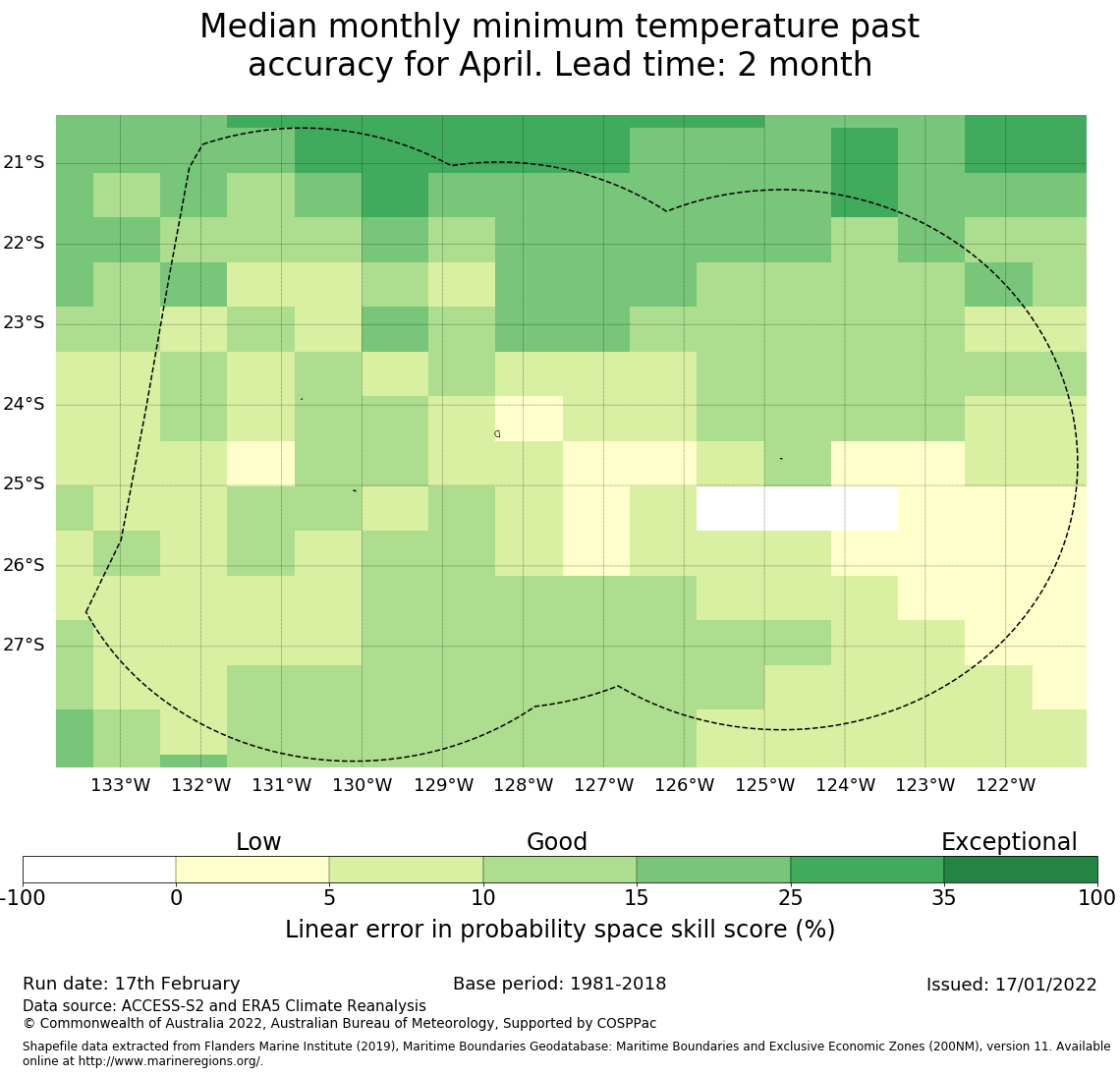 Median monthly minimum temperature past accuracy for April. Lead time: 2 month

21°S
22°S
23°S
24°S
25°S
26°S
27°S

133°W 132°W 131°W 130°W 129°W 128°W 127°W 126°W 125°W 124°W 123°W 122°W

Low
Good
Exceptional

-100 0 5 10 15 25 35 100

Linear error in probability space skill score (%)

Run date: 17th February
Base period: 1981-2018
Issued: 17/01/2022
Data source: ACCESS-S2 and ERA5 Climate Reanalysis
© Commonwealth of Australia 2022, Australian Bureau of Meteorology, Supported by COSPPac

Shapefile data extracted from Flanders Marine Institute (2019), Maritime Boundaries Geodatabase: Maritime Boundaries and Exclusive Economic Zones (200NM), version 11. Available online at http://www.marineregions.org/.